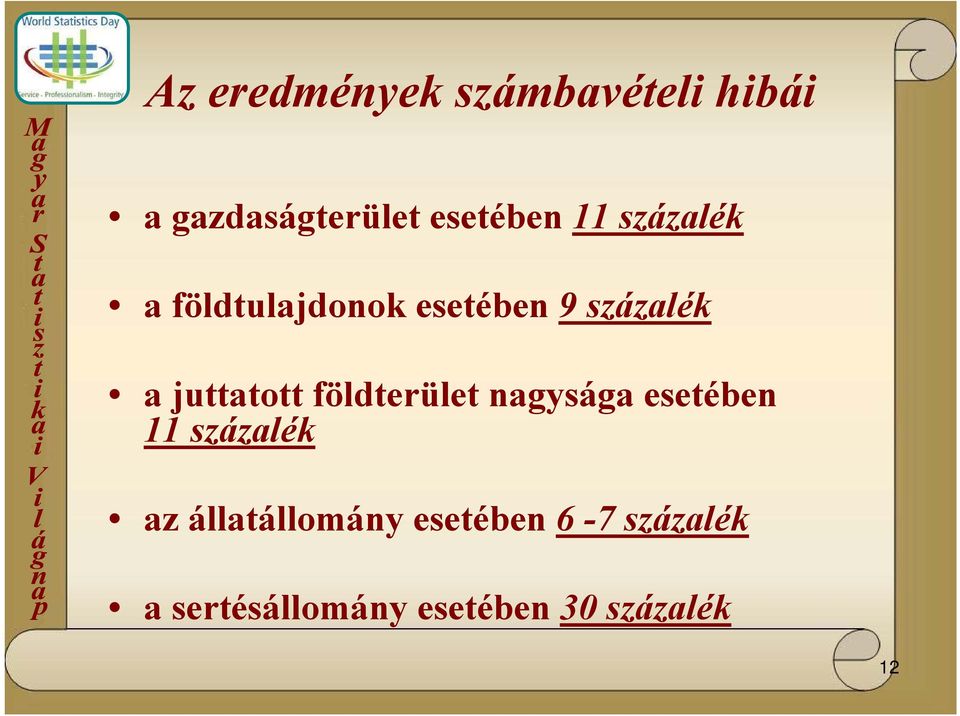 World Statistics Day
ervice - Professionalism - Integrity

Magyar Statisztikai Világnap

Az eredmények számbavételi hibái

• a gazdaságterület esetében 11 százalék

• a földtulajdonok esetében 9 százalék

• a juttatott földterület nagysága esetében 11 százalék

• az állatállomány esetében 6 -7 százalék

• a sertésállomány esetében 30 százalék

12